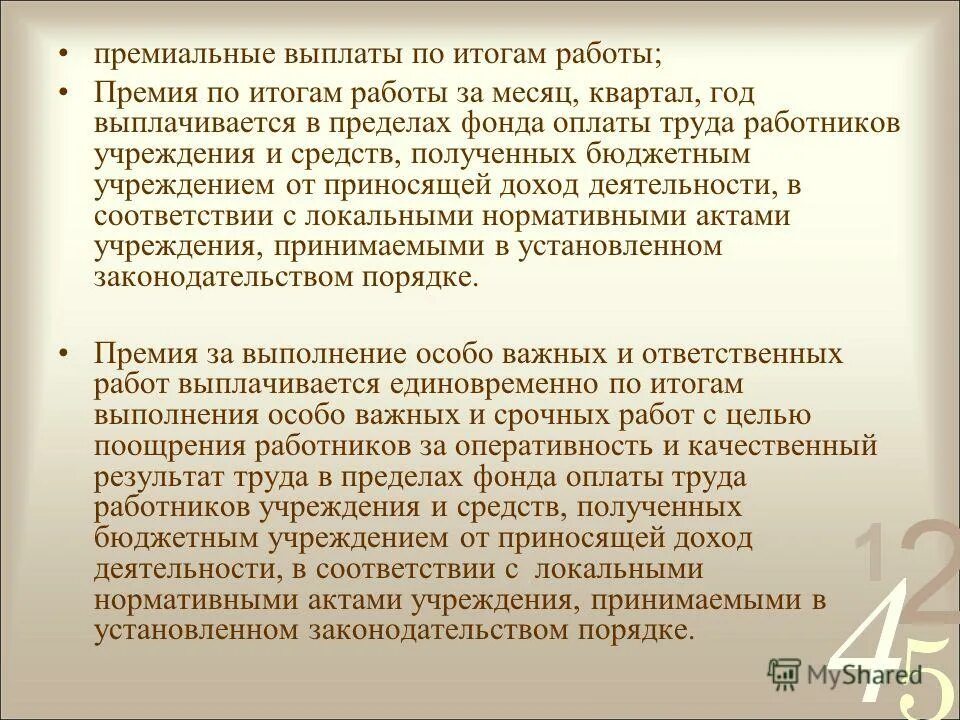 • премиальные выплаты по итогам работы;

• Премия по итогам работы за месяц, квартал, год выплачивается в пределах фонда оплаты труда работников учреждения и средств, полученных бюджетным учреждением от приносящей доход деятельности, в соответствии с локальными нормативными актами учреждения, принимаемыми в установленном законодательством порядке.

• Премия за выполнение особо важных и ответственных работ выплачивается единовременно по итогам выполнения особо важных и срочных работ с целью поощрения работников за оперативность и качественный результат труда в пределах фонда оплаты труда работников учреждения и средств, полученных бюджетным учреждением от приносящей доход деятельности, в соответствии с локальными нормативными актами учреждения, принимаемыми в установленном законодательством порядке.

12
45

MyShared